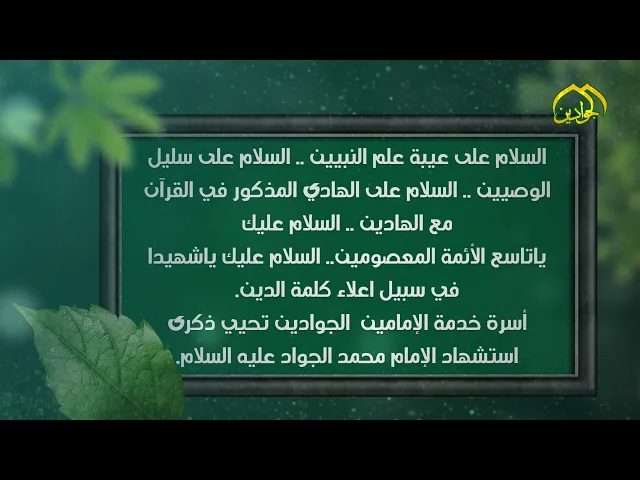 الجوادين

السلام على عيبة علم النبيين .. السلام على سليل الوصيين .. السلام على الهادي المذكور في القرآن مع الهادين .. السلام عليك ياتاسع الأئمة المعصومين.. السلام عليك ياشهيدا في سبيل اعلاء كلمة الدين.
أسرة خدمة الإمامين الجوادين تحيي ذكرى استشهاد الإمام محمد الجواد عليه السلام.